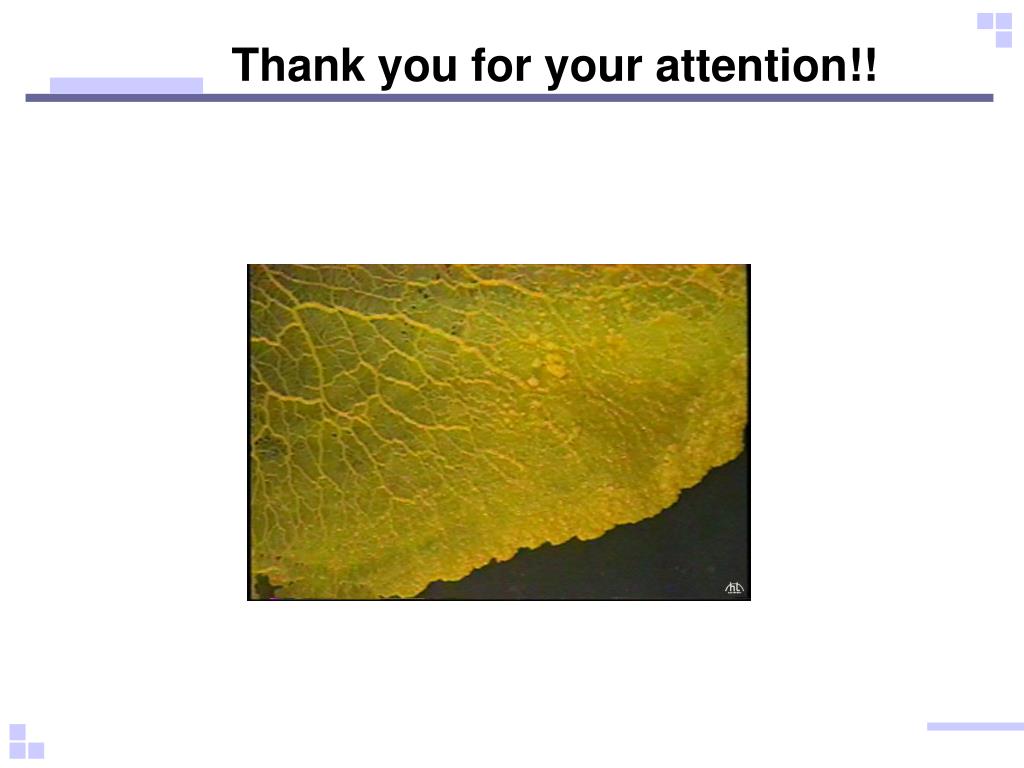 Thank you for your attention!!